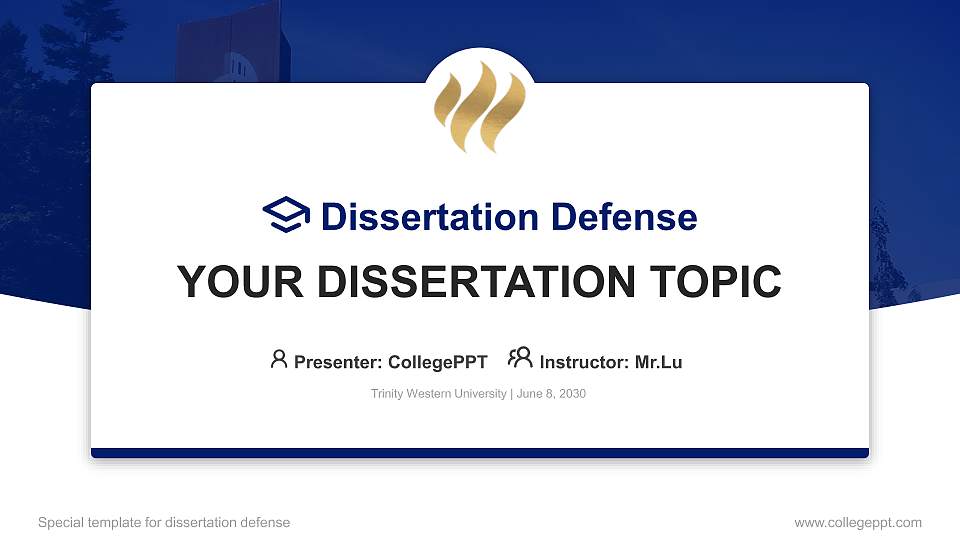 Dissertation Defense

YOUR DISSERTATION TOPIC

Presenter: CollegePPT Instructor: Mr.Lu

Trinity Western University | June 8, 2030

Special template for dissertation defense

www.collegeppt.com